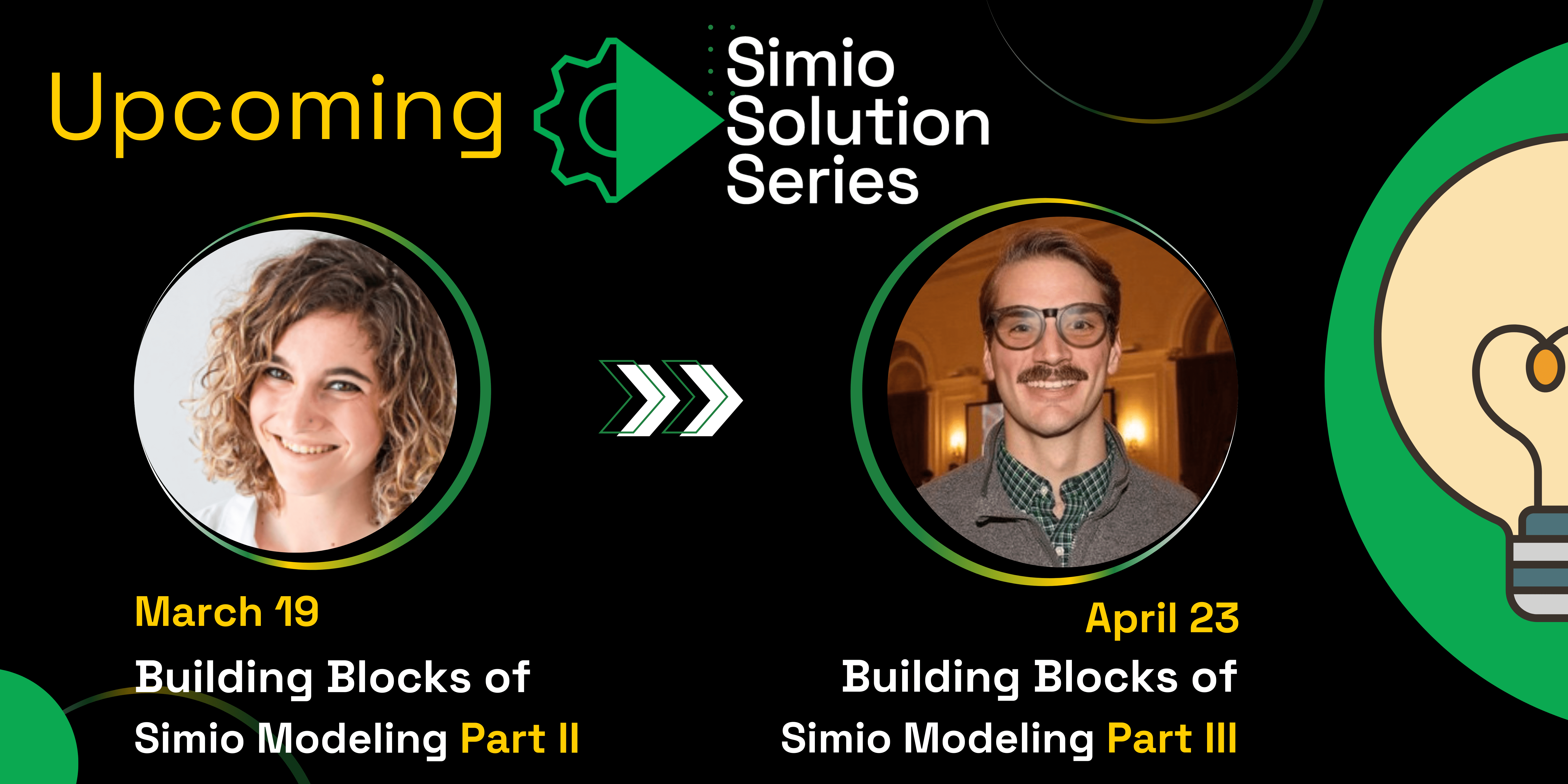 Upcoming

Simio Solution Series

March 19

Building Blocks of Simio Modeling Part II

April 23

Building Blocks of Simio Modeling Part III